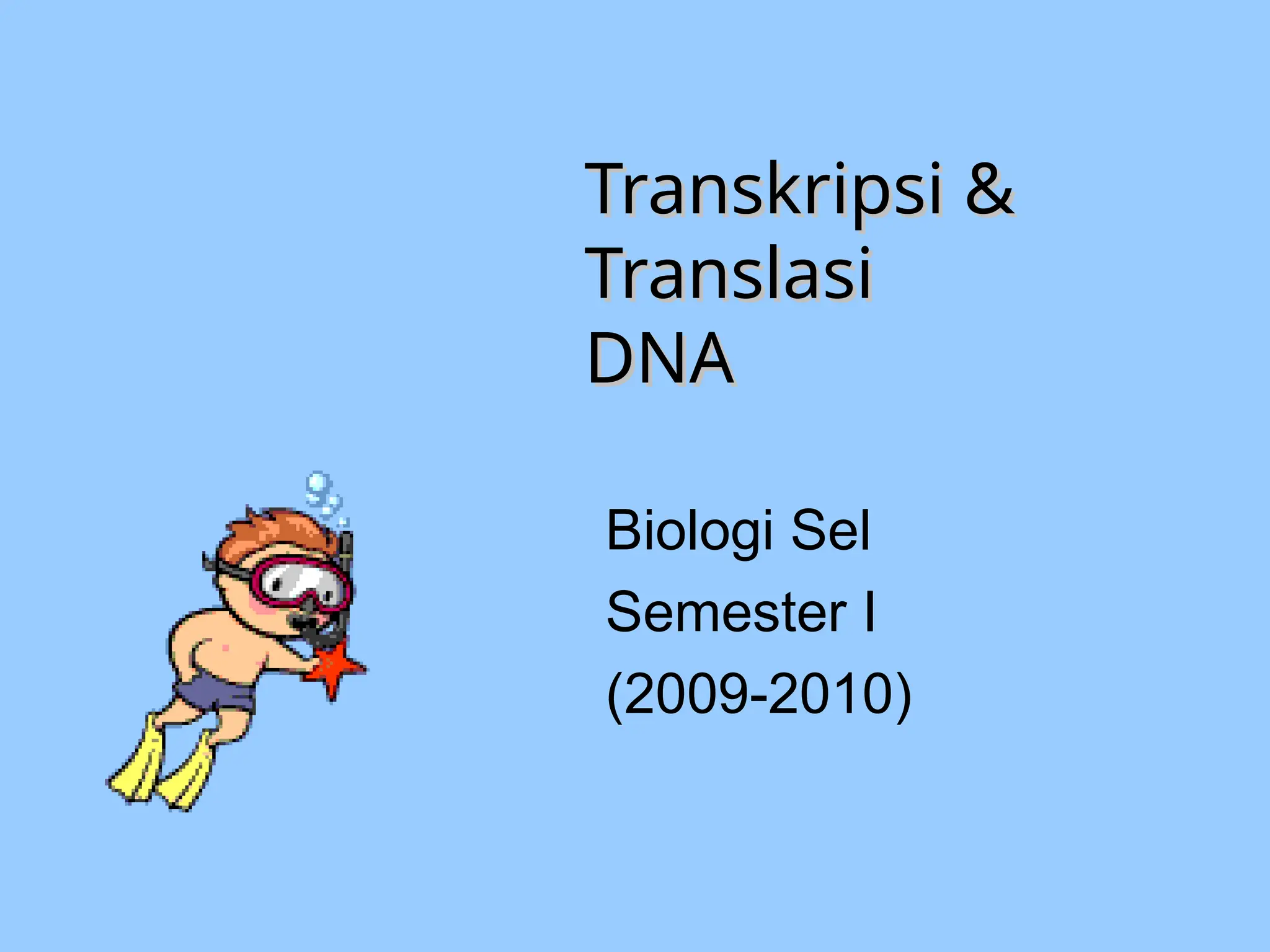 Transkripsi & Translasi DNA

Biologi Sel

Semester I

(2009-2010)